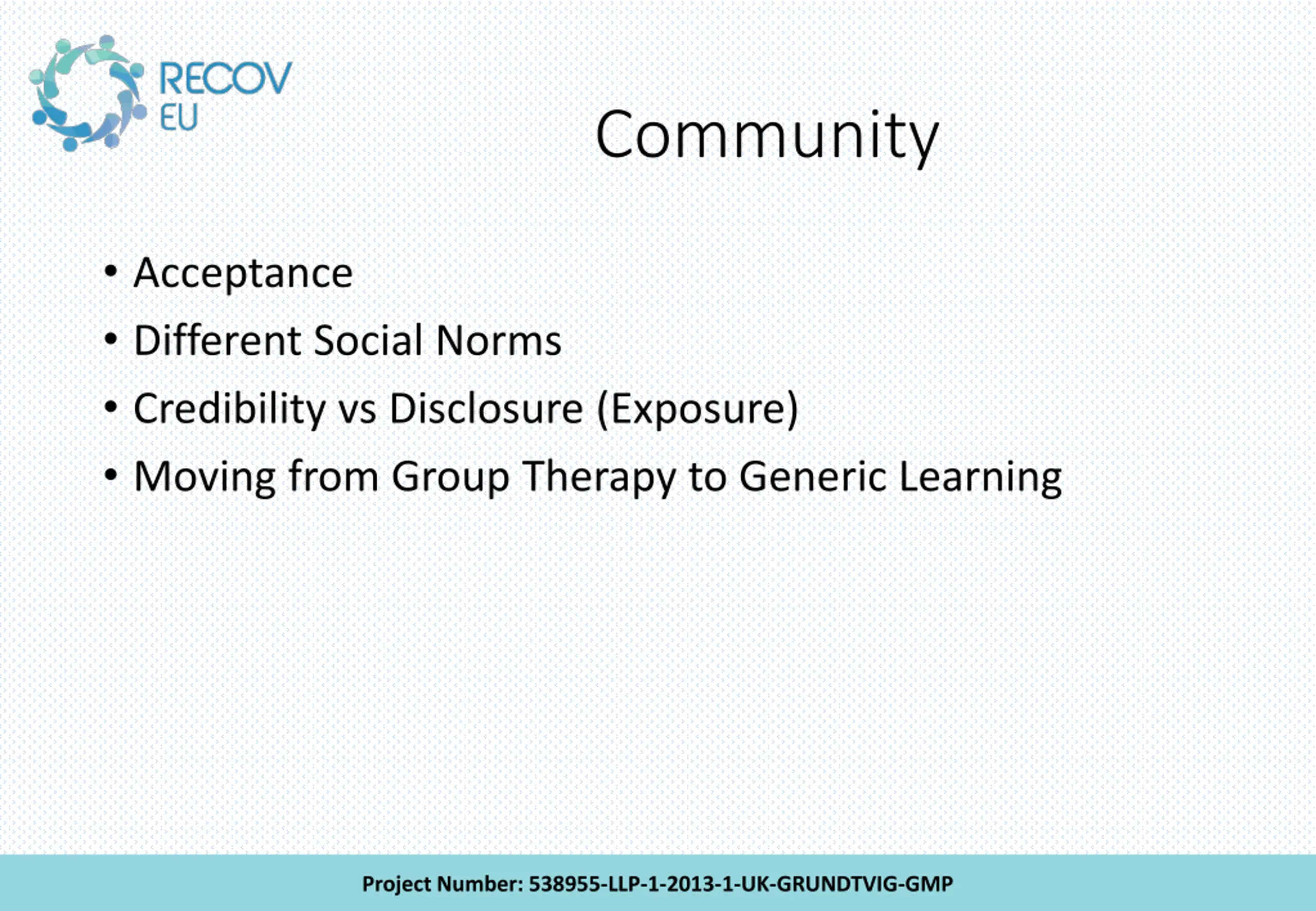 RECOV
EU

Community

• Acceptance
• Different Social Norms
• Credibility vs Disclosure (Exposure)
• Moving from Group Therapy to Generic Learning

Project Number: 538955-LLP-1-2013-1-UK-GRUNDTVIG-GMP